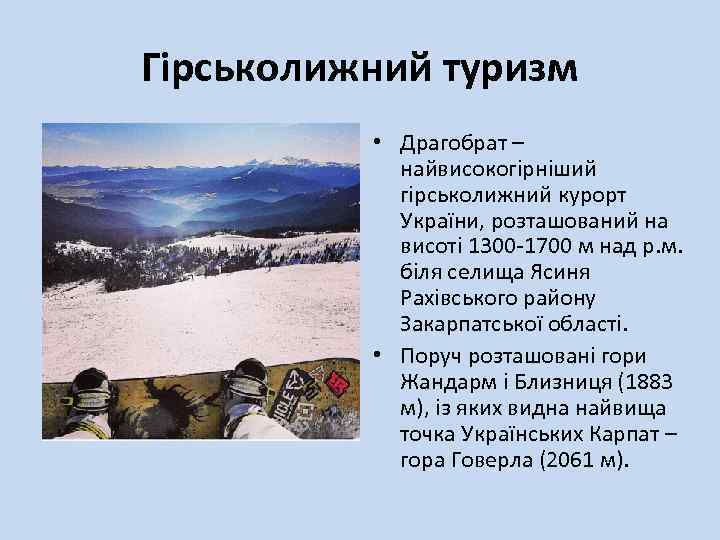 Гірськолижний туризм

• Драгобрат – найвисокогірніший гірськолижний курорт України, розташований на висоті 1300-1700 м над р.м. біля селища Ясиня Рахівського району Закарпатської області.

• Поруч розташовані гори Жандарм і Близниця (1883 м), із яких видна найвища точка Українських Карпат – гора Говерла (2061 м).